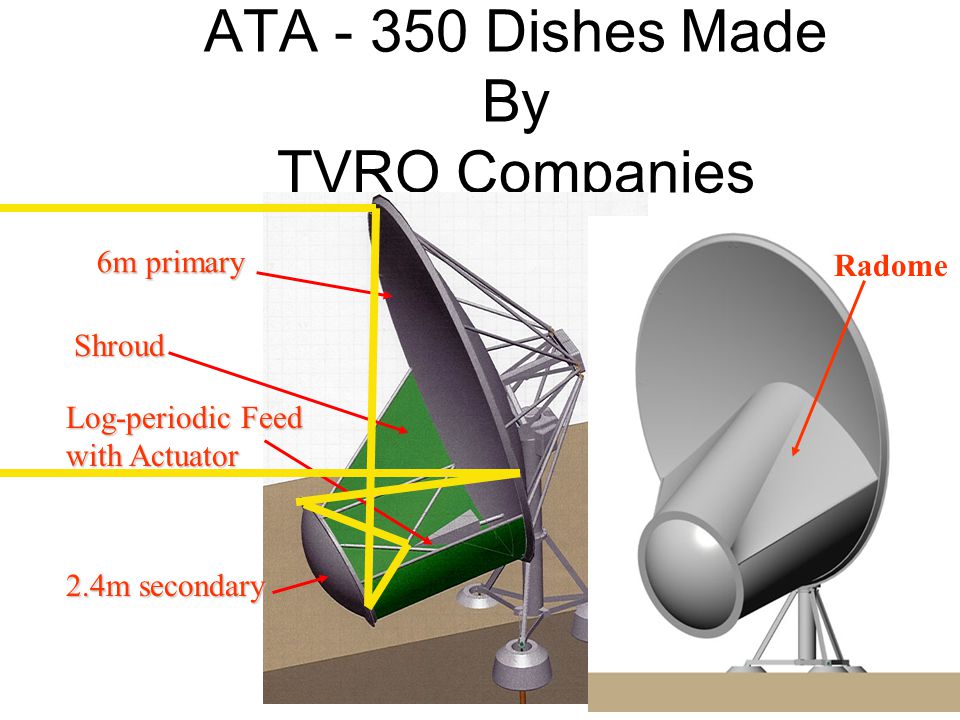 ATA - 350 Dishes Made
By
TVRO Companies

6m primary

Shroud

Log-periodic Feed
with Actuator

2.4m secondary

Radome